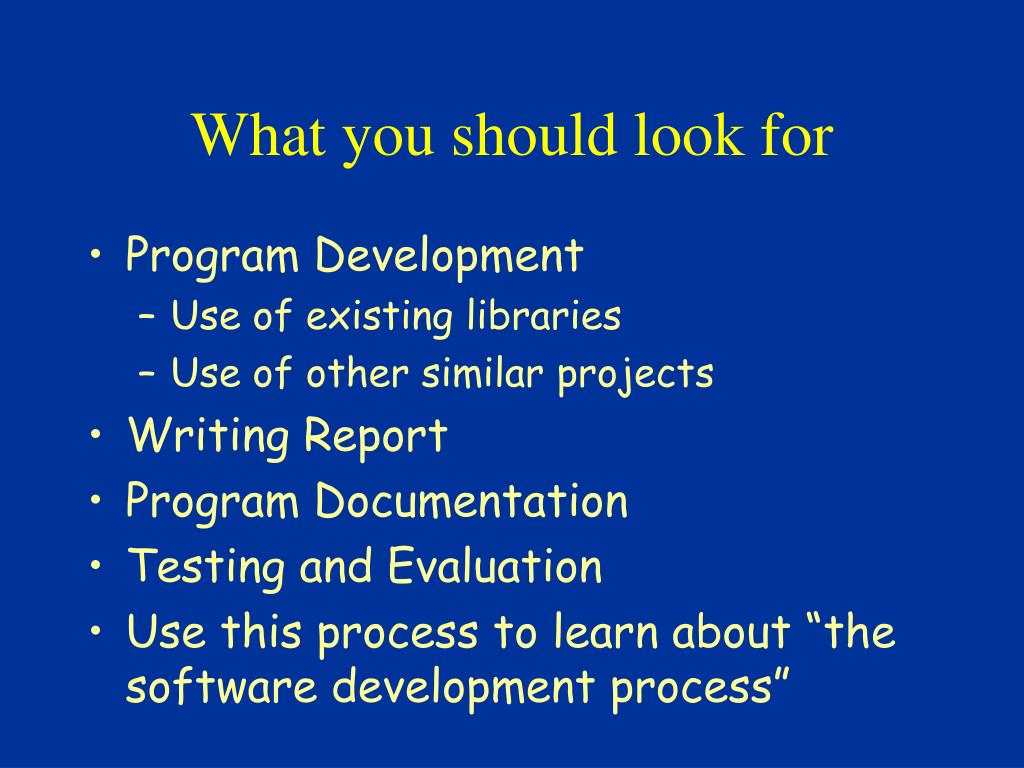 What you should look for

• Program Development
  – Use of existing libraries
  – Use of other similar projects
• Writing Report
• Program Documentation
• Testing and Evaluation
• Use this process to learn about “the software development process”